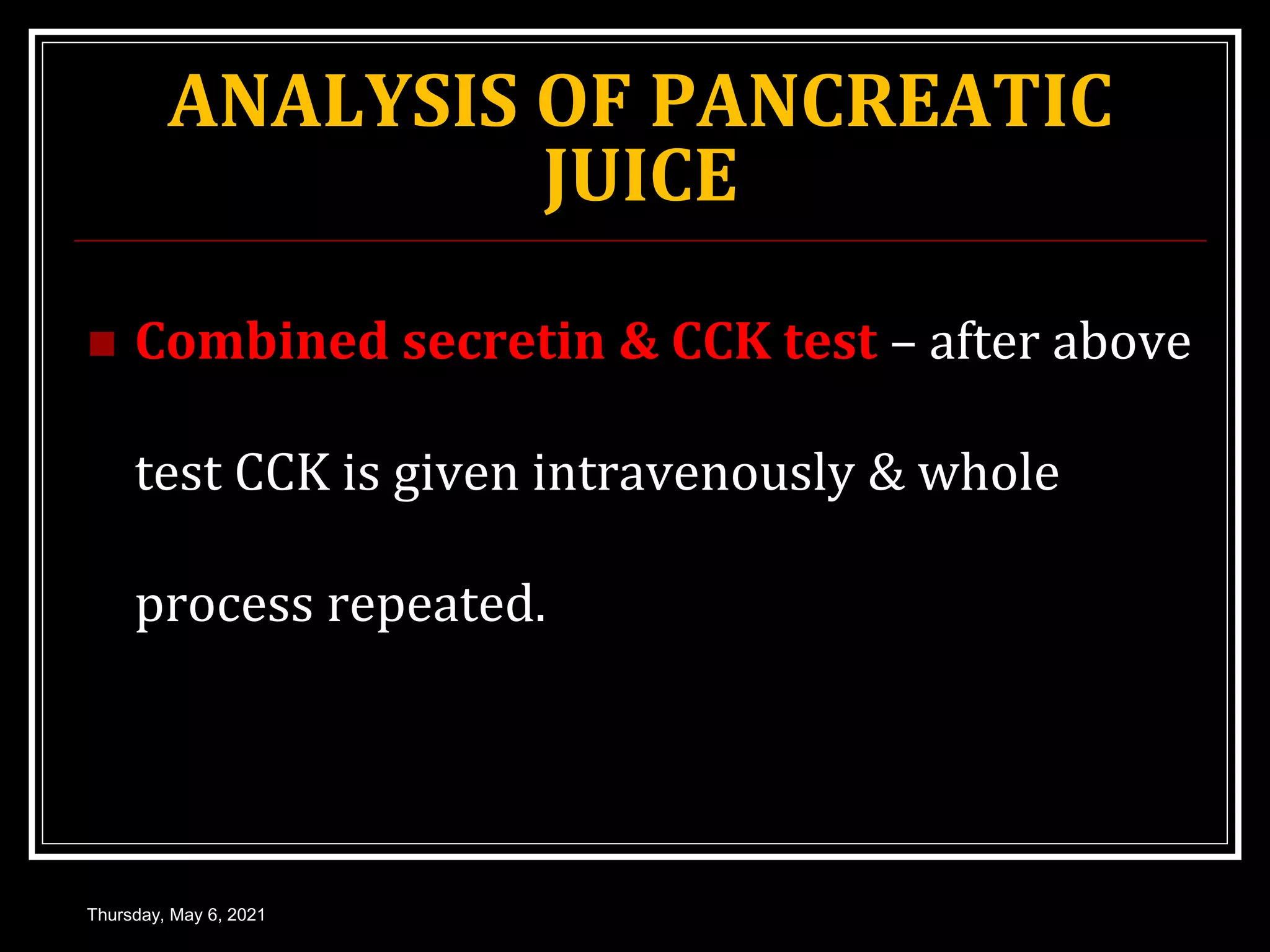 ANALYSIS OF PANCREATIC JUICE

Combined secretin & CCK test – after above test CCK is given intravenously & whole process repeated.

Thursday, May 6, 2021